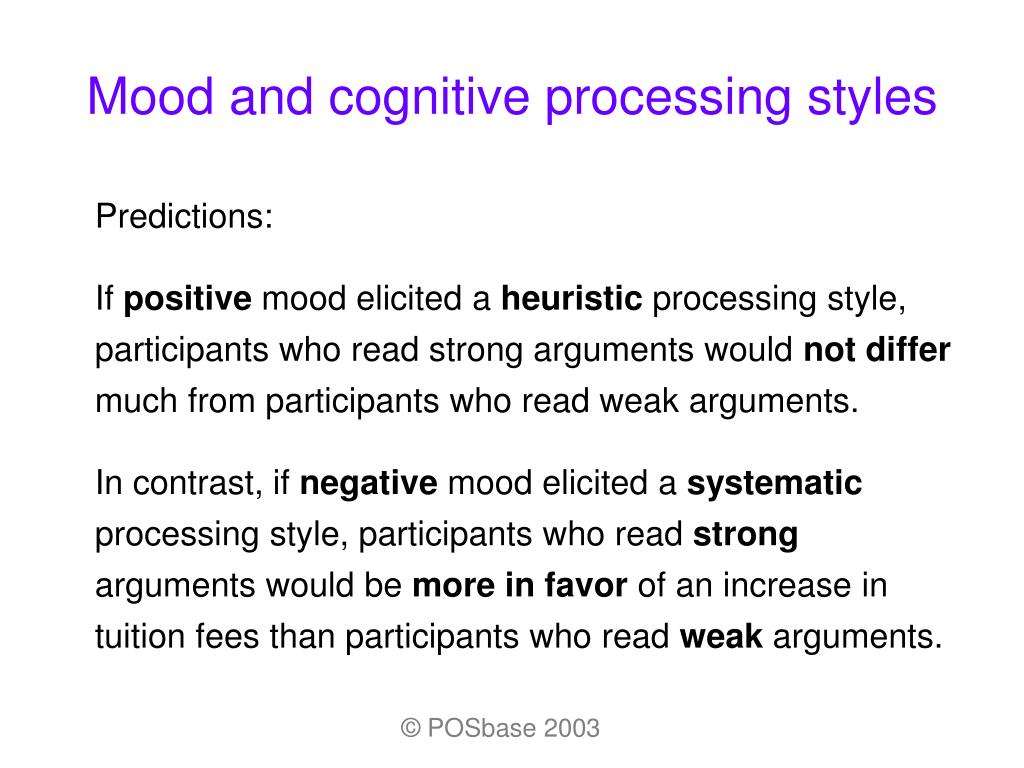 Mood and cognitive processing styles

Predictions:

If positive mood elicited a heuristic processing style, participants who read strong arguments would not differ much from participants who read weak arguments.

In contrast, if negative mood elicited a systematic processing style, participants who read strong arguments would be more in favor of an increase in tuition fees than participants who read weak arguments.

© POSbase 2003